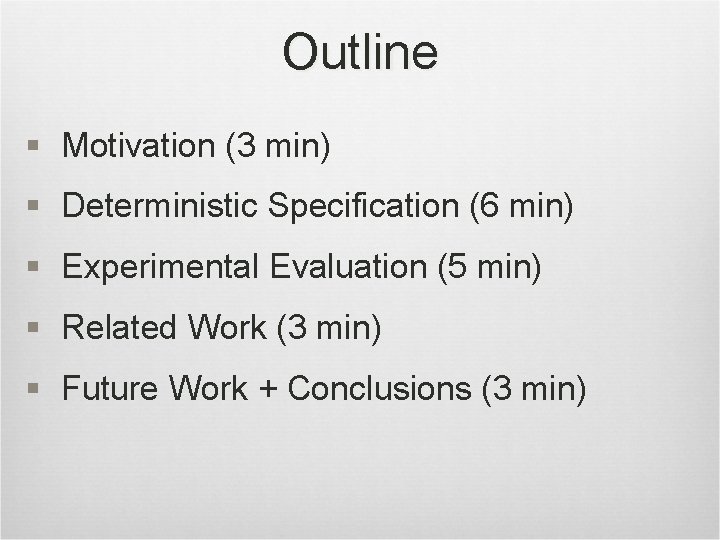 Outline

- Motivation (3 min)
- Deterministic Specification (6 min)
- Experimental Evaluation (5 min)
- Related Work (3 min)
- Future Work + Conclusions (3 min)